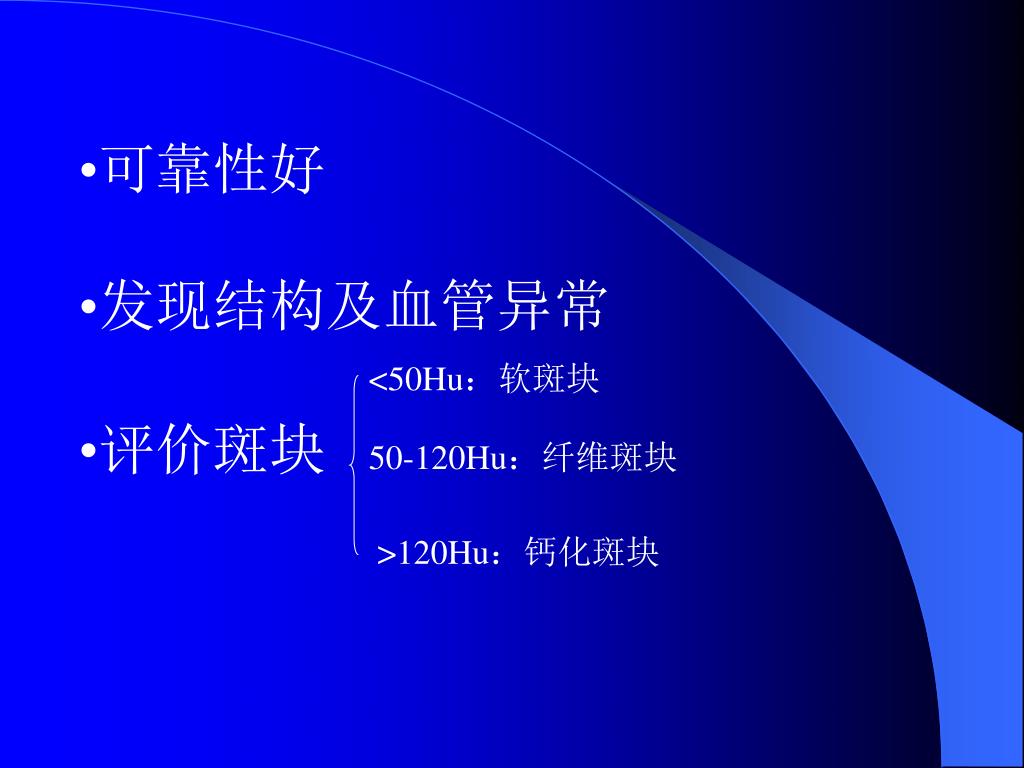 •可靠性好

•发现结构及血管异常

•评价斑块

<50Hu：软斑块

50-120Hu：纤维斑块

>120Hu：钙化斑块